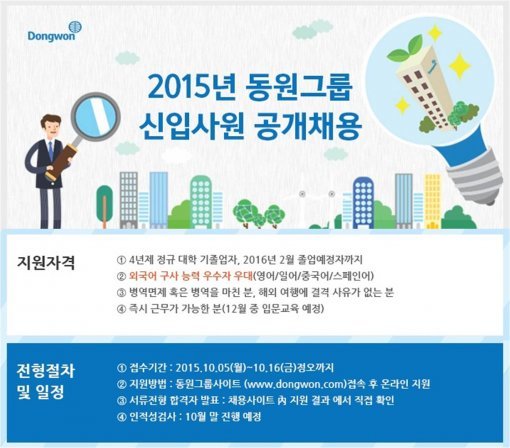 Dongwon

2015년 동원그룹 신입사원 공개채용

지원자격

① 4년제 정규 대학 기졸업자, 2016년 2월 졸업예정자까지
② 외국어 구사 능력 우수자 우대(영어/일어/중국어/스페인어)
③ 병역면제 혹은 병역을 마친 분, 해외 여행에 결격 사유가 없는 분
④ 즉시 근무가 가능한 분(12월 중 입문교육 예정)

전형절차 및 일정

① 접수기간 : 2015.10.05(월)~10.16(금)정오까지
② 지원방법 : 동원그룹사이트 (www.dongwon.com)접속 후 온라인 지원
③ 서류전형 합격자 발표 : 채용사이트 內 지원 결과 에서 직접 확인
④ 인적성검사 : 10월 말 진행 예정